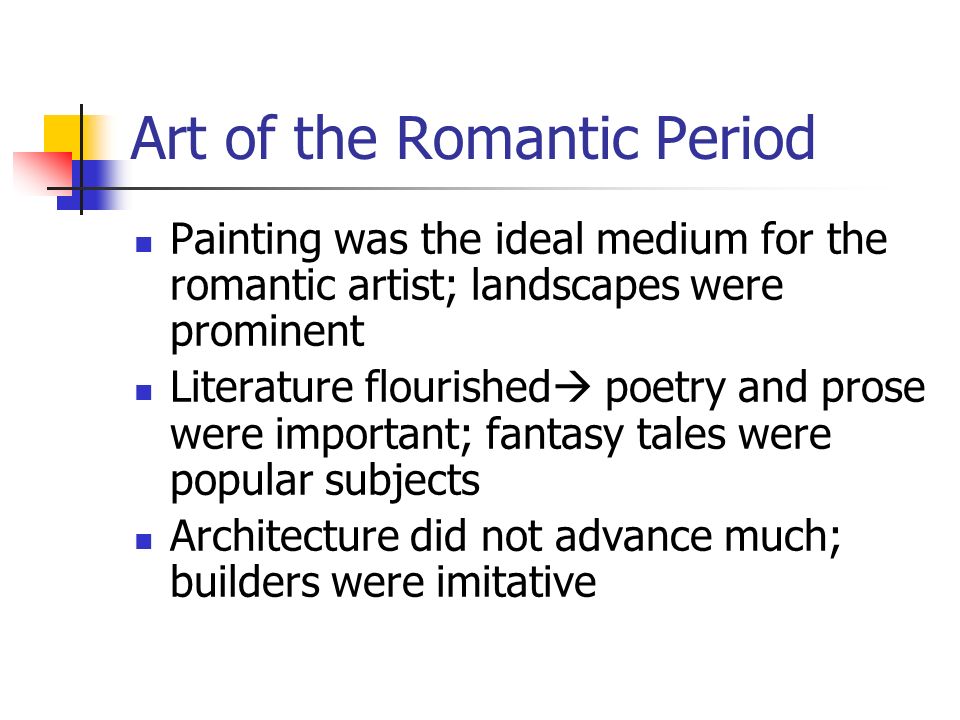 Art of the Romantic Period

- Painting was the ideal medium for the romantic artist; landscapes were prominent
- Literature flourished→ poetry and prose were important; fantasy tales were popular subjects
- Architecture did not advance much; builders were imitative